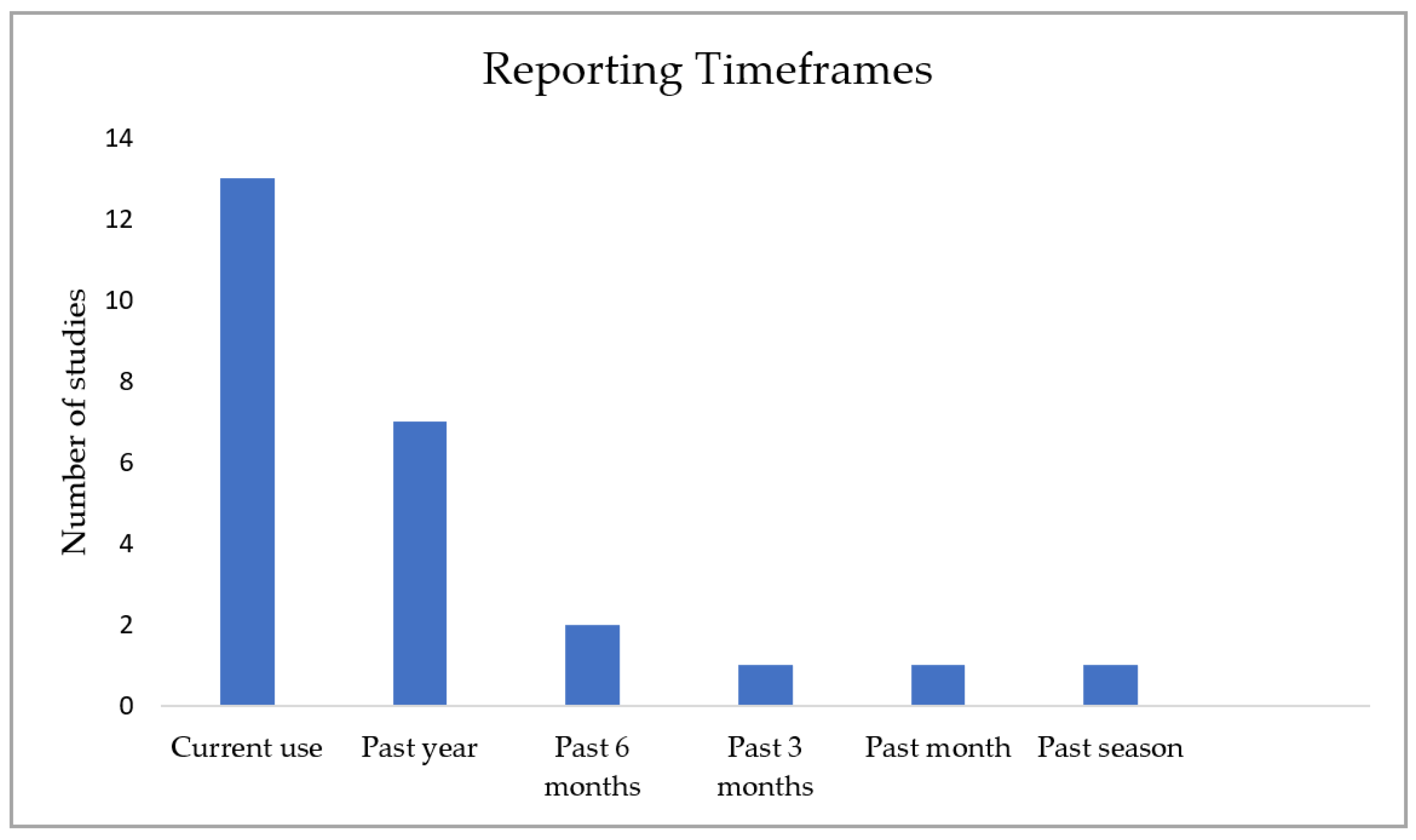 Reporting Timeframes

Number of studies

14
12
10
8
6
4
2
0

Current use
Past year
Past 6 months
Past 3 months
Past month
Past season